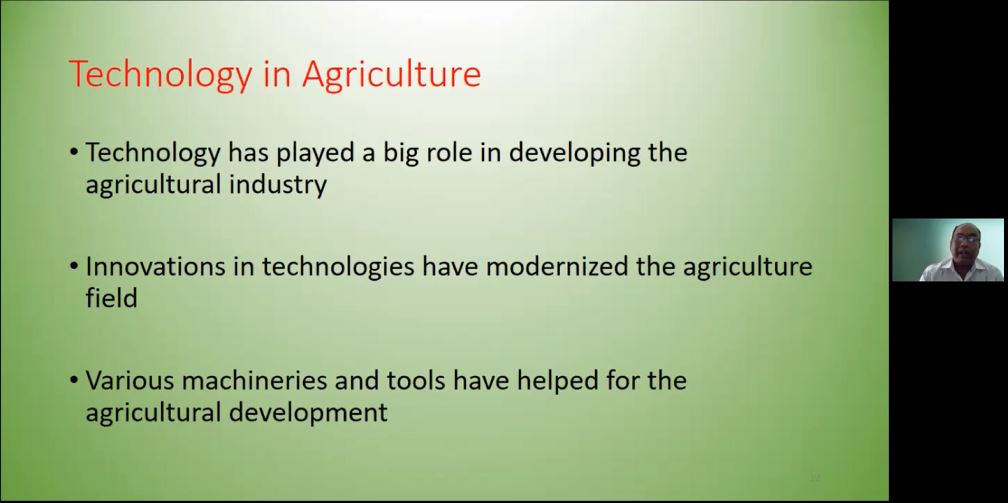 Technology in Agriculture

• Technology has played a big role in developing the agricultural industry

• Innovations in technologies have modernized the agriculture field

• Various machineries and tools have helped for the agricultural development